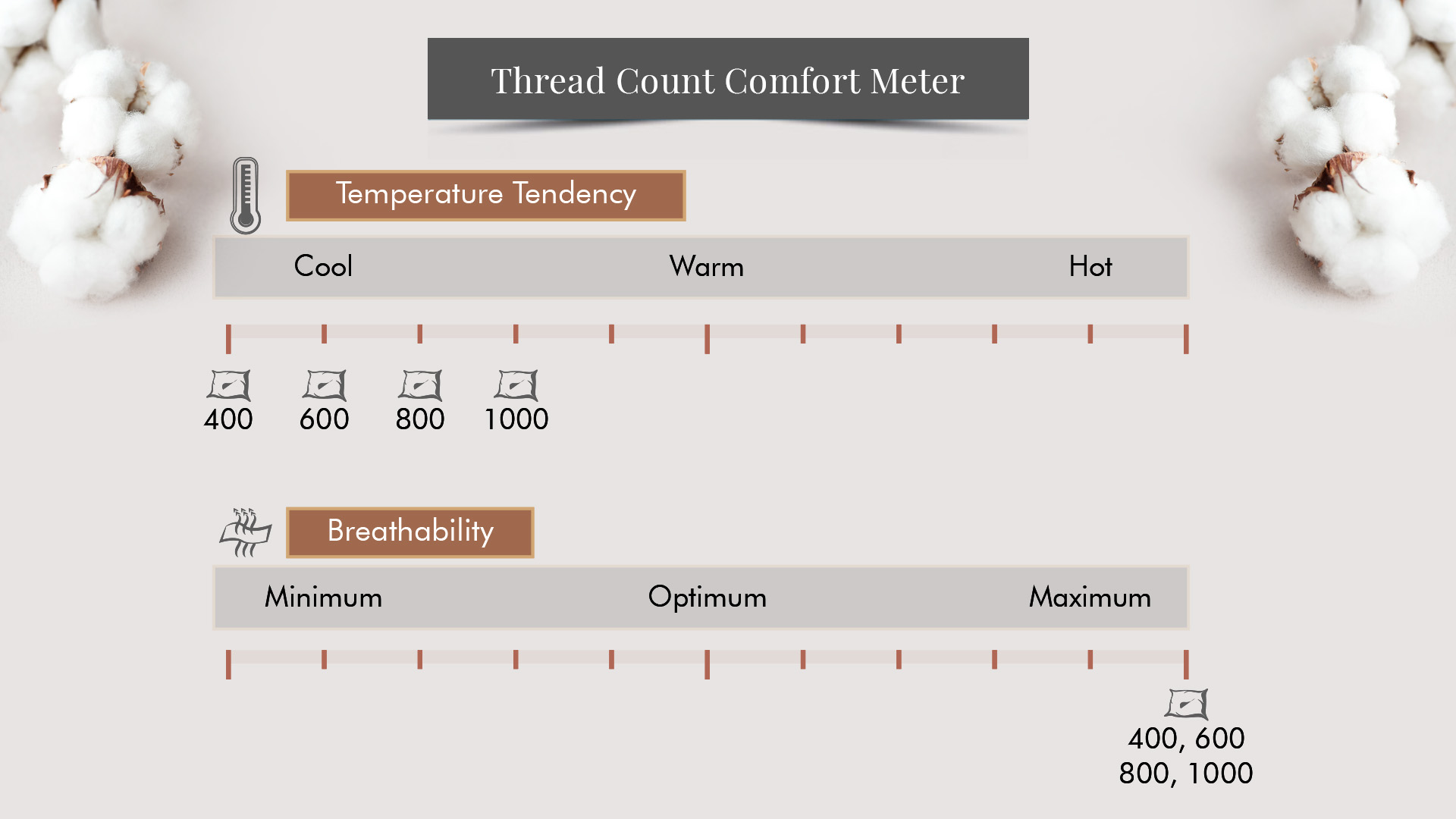 Thread Count Comfort Meter

Temperature Tendency

Cool Warm Hot

400 600 800 1000

Breathability

Minimum Optimum Maximum

400, 600
800, 1000